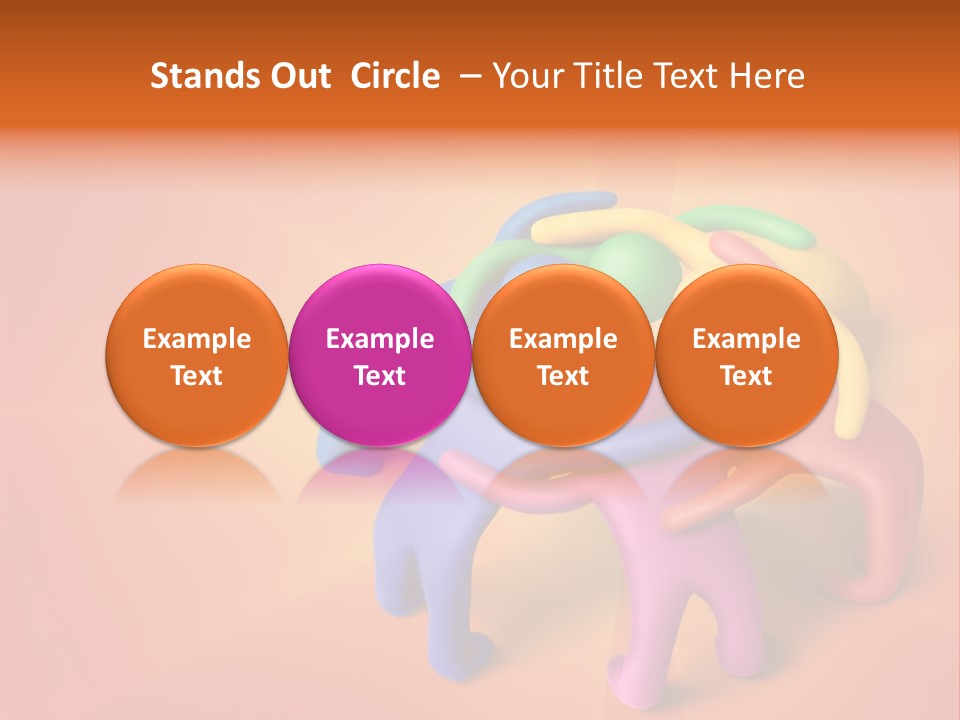 Stands Out Circle – Your Title Text Here

Example Text

Example Text

Example Text

Example Text